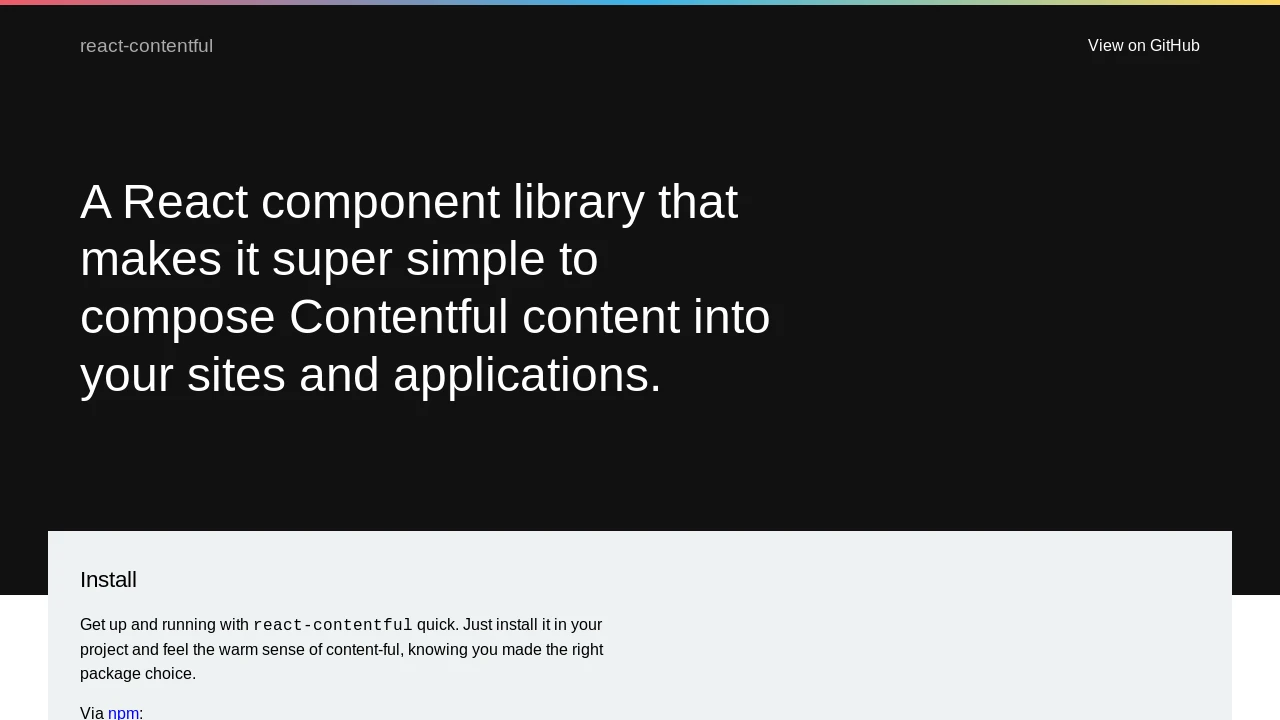 react-contentful

View on GitHub

A React component library that makes it super simple to compose Contentful content into your sites and applications.

Install

Get up and running with react-contentful quick. Just install it in your project and feel the warm sense of content-ful, knowing you made the right package choice.

Via npm: